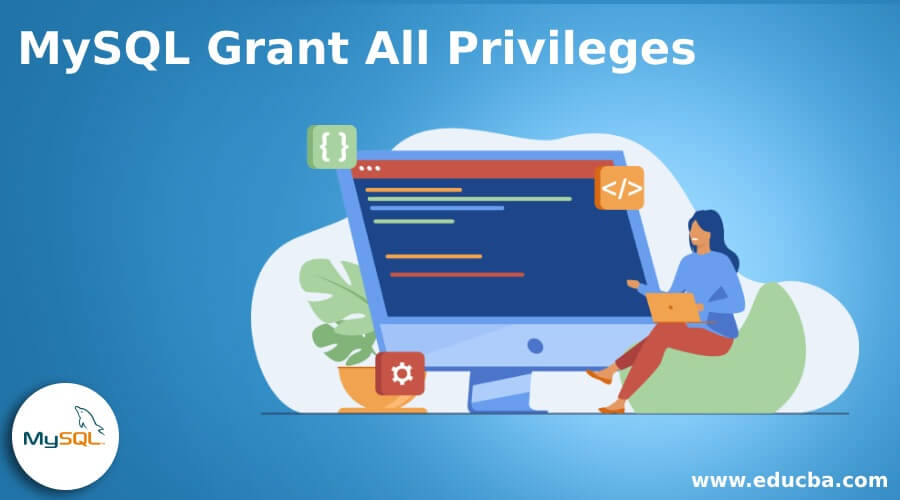 MySQL Grant All Privileges

{ }

</>

MySQL

www.educba.com